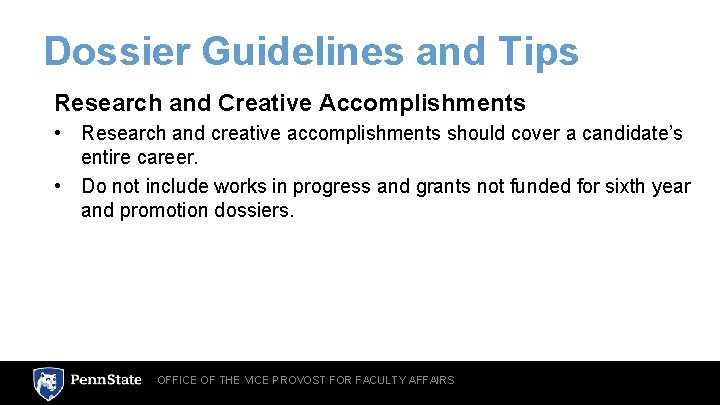 Dossier Guidelines and Tips

Research and Creative Accomplishments

• Research and creative accomplishments should cover a candidate's entire career.

• Do not include works in progress and grants not funded for sixth year and promotion dossiers.

PennState OFFICE OF THE VICE PROVOST FOR FACULTY AFFAIRS